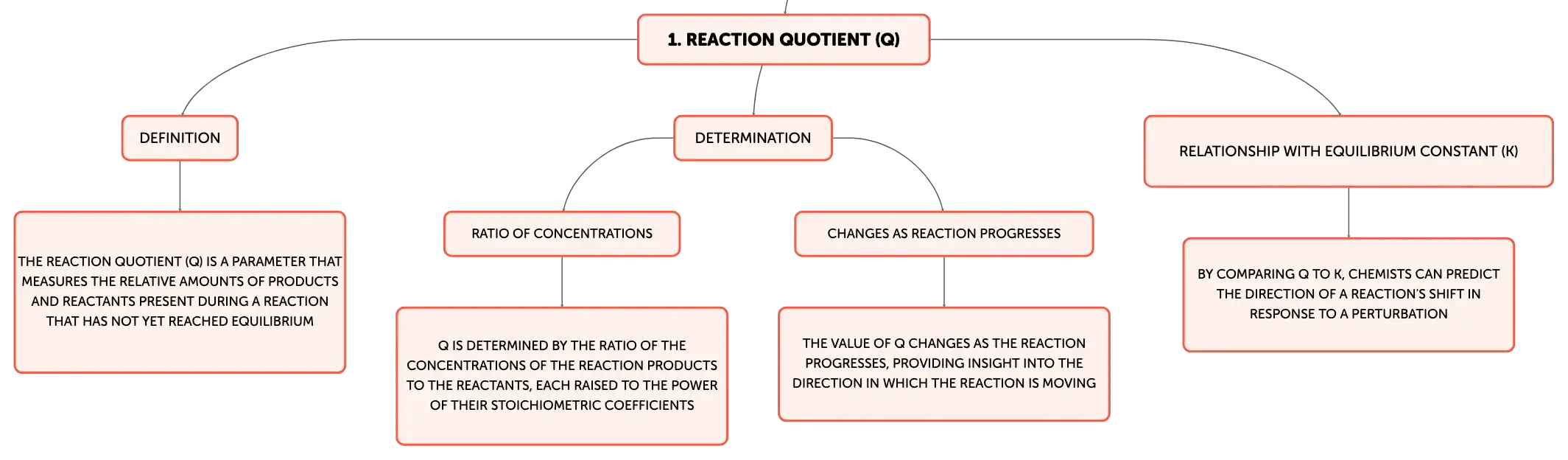 1. REACTION QUOTIENT (Q)

DEFINITION

THE REACTION QUOTIENT (Q) IS A PARAMETER THAT MEASURES THE RELATIVE AMOUNTS OF PRODUCTS AND REACTANTS PRESENT DURING A REACTION THAT HAS NOT YET REACHED EQUILIBRIUM

DETERMINATION

RATIO OF CONCENTRATIONS

Q IS DETERMINED BY THE RATIO OF THE CONCENTRATIONS OF THE REACTION PRODUCTS TO THE REACTANTS, EACH RAISED TO THE POWER OF THEIR STOICHIOMETRIC COEFFICIENTS

CHANGES AS REACTION PROGRESSES

THE VALUE OF Q CHANGES AS THE REACTION PROGRESSES, PROVIDING INSIGHT INTO THE DIRECTION IN WHICH THE REACTION IS MOVING

RELATIONSHIP WITH EQUILIBRIUM CONSTANT (K)

BY COMPARING Q TO K, CHEMISTS CAN PREDICT THE DIRECTION OF A REACTION'S SHIFT IN RESPONSE TO A PERTURBATION